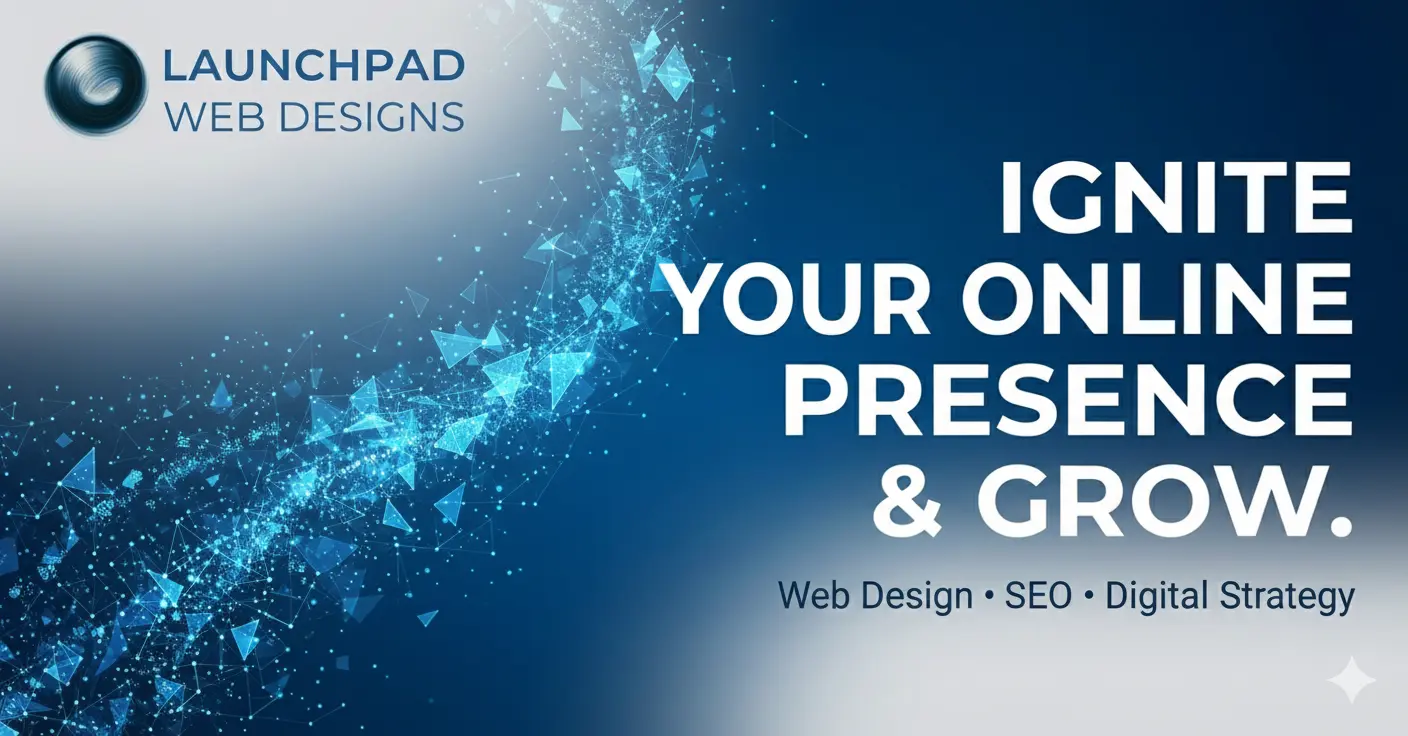 LAUNCHPAD
WEB DESIGNS

IGNITE
YOUR ONLINE
PRESENCE
& GROW.

Web Design • SEO • Digital Strategy